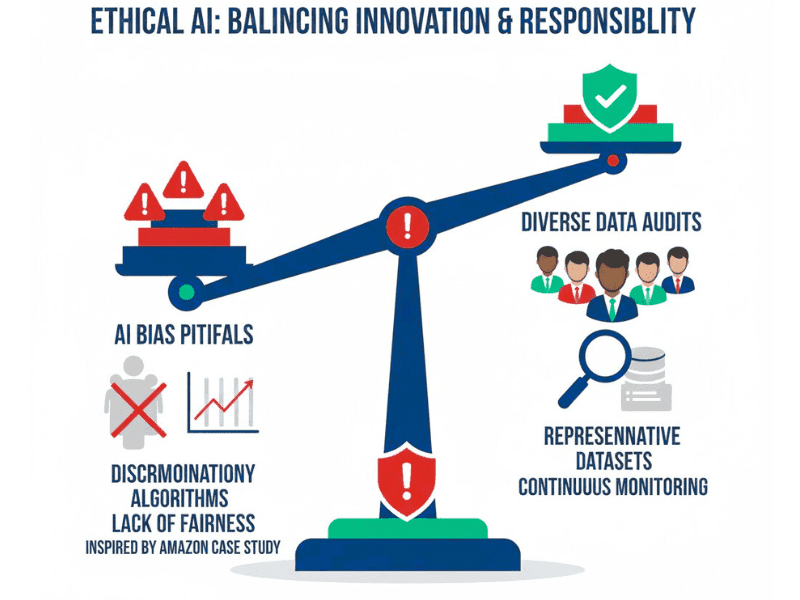 ETHICAL AI: BALINCING INNOVATION & RESPONSIBLITY

AI BIAS PITIFALS

DISCRMOINATIONY ALGORITHMS LACK OF FAIRNESS INSPIRED BY AMAZON CASE STUDY

DIVERSE DATA AUDITS

REPRESENNATIVE DATASETS CONTINUUUS MONITORING